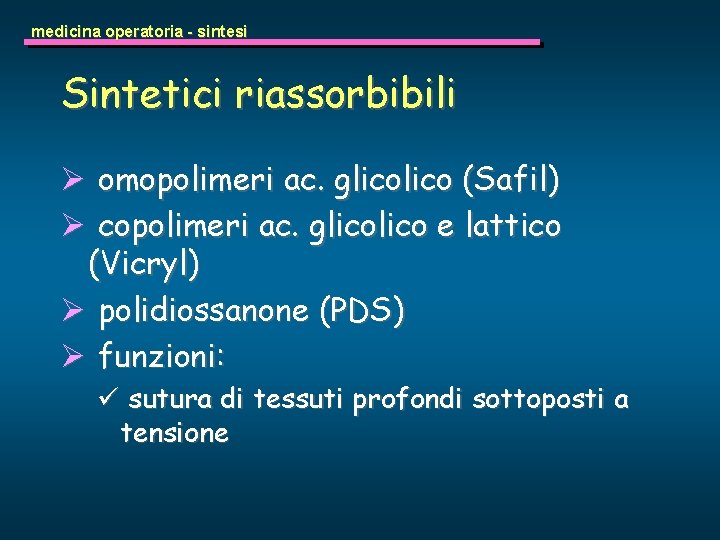 medicina operatoria - sintesi

Sintetici riassorbibili

➢ omopolimeri ac. glicolico (Safil)
➢ copolimeri ac. glicolico e lattico (Vicryl)
➢ polidiossanone (PDS)
➢ funzioni:
✓ sutura di tessuti profondi sottoposti a tensione